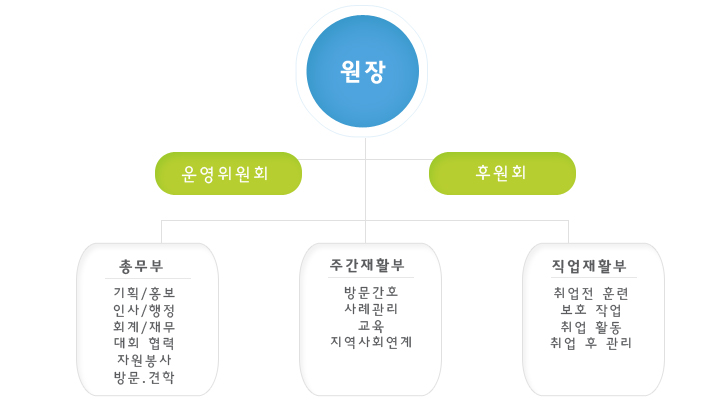 원장

운영위원회

후원회

총무부
기획/홍보
인사/행정
회계/재무
대회 협력
자원봉사
방문.견학

주간재활부
방문간호
사례관리
교육
지역사회연계

직업재활부
취업전 훈련
보호 작업
취업 활동
취업 후 관리